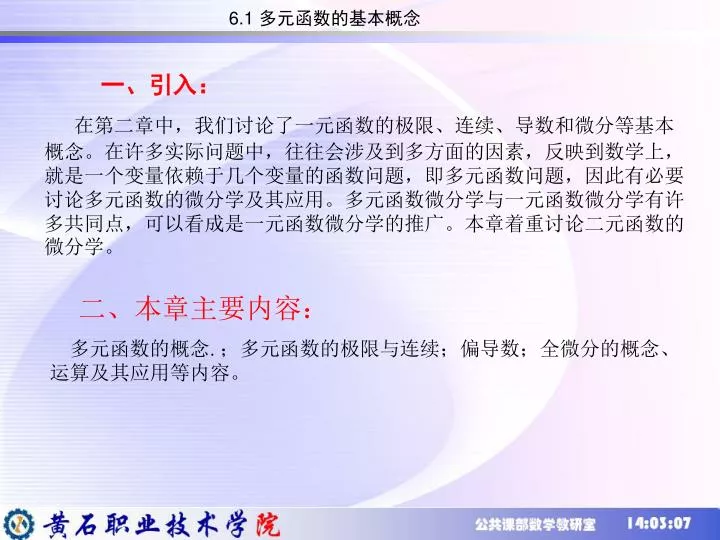 6.1 多元函数的基本概念

一、引入：

在第二章中，我们讨论了一元函数的极限、连续、导数和微分等基本概念。在许多实际问题中，往往会涉及到多方面的因素，反映到数学上，就是一个变量依赖于几个变量的函数问题，即多元函数问题，因此有必要讨论多元函数的微分学及其应用。多元函数微分学与一元函数微分学有许多共同点，可以看成是一元函数微分学的推广。本章着重讨论二元函数的微分学。

二、本章主要内容：

多元函数的概念.；多元函数的极限与连续；偏导数；全微分的概念、运算及其应用等内容。

黄石职业技术学院

公共课部数学教研室

14:03:07